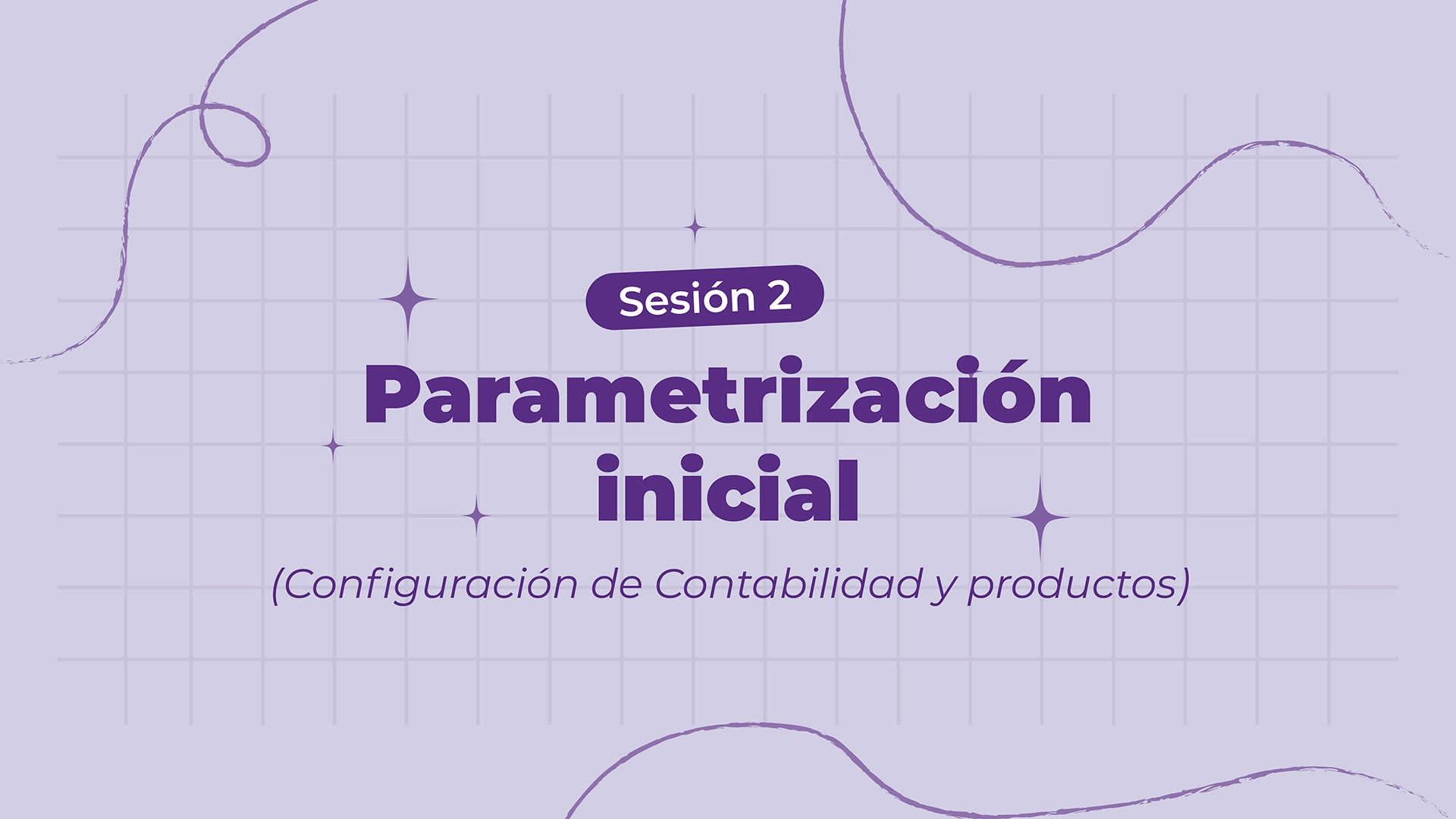 Sesión 2

Parametrización inicial

(Configuración de Contabilidad y productos)